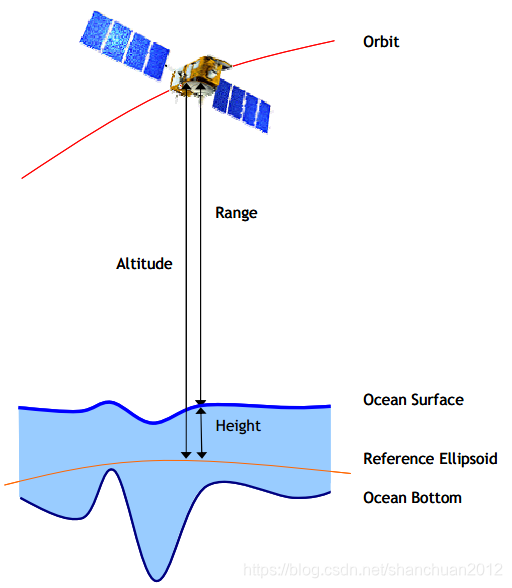 Orbit

Range

Altitude

Ocean Surface

Height

Reference Ellipsoid

Ocean Bottom

https://blog.csdn.net/shanchuan2012